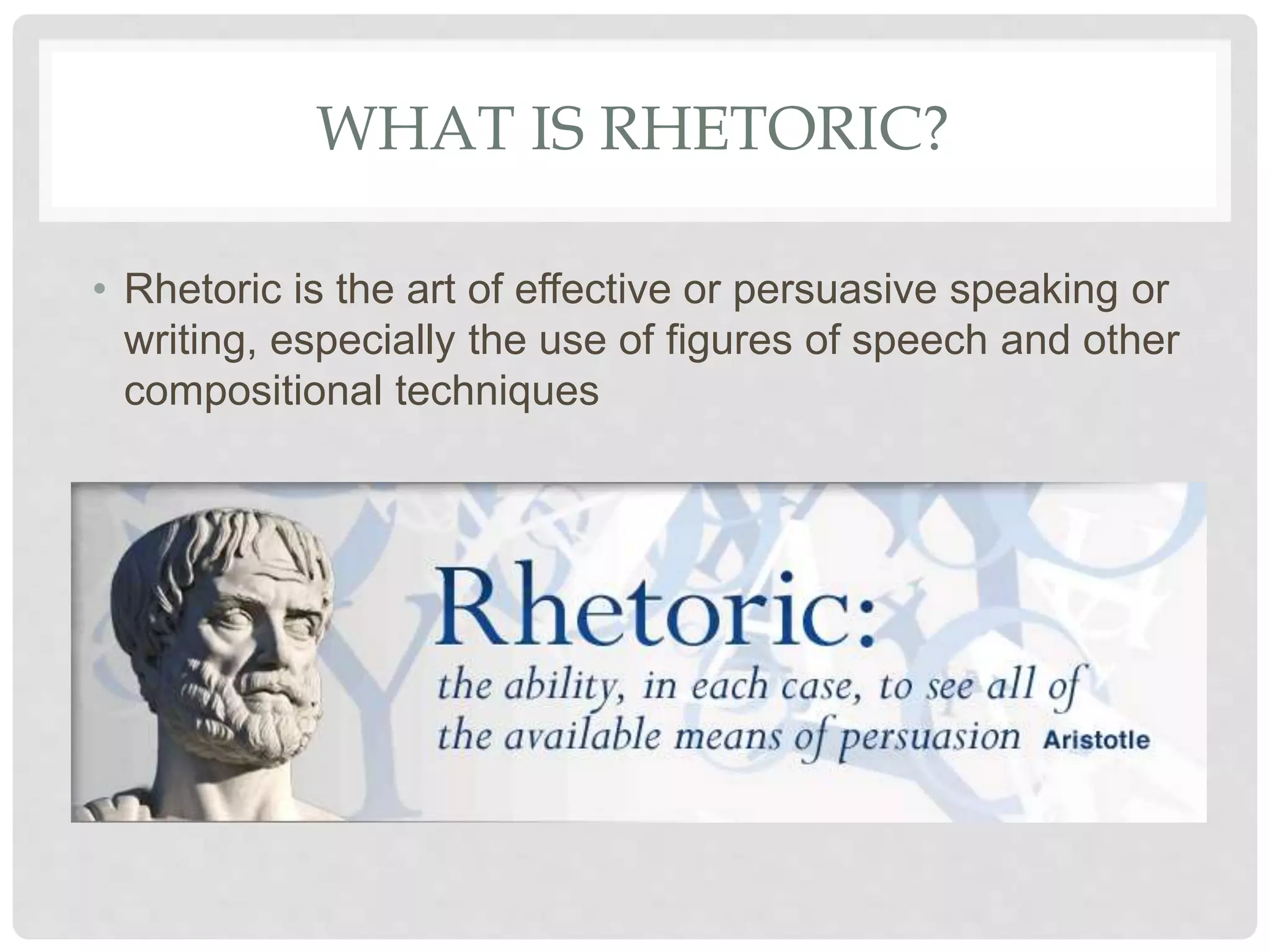 WHAT IS RHETORIC?

• Rhetoric is the art of effective or persuasive speaking or writing, especially the use of figures of speech and other compositional techniques

Rhetoric:

the ability, in each case, to see all of the available means of persuasion Aristotle